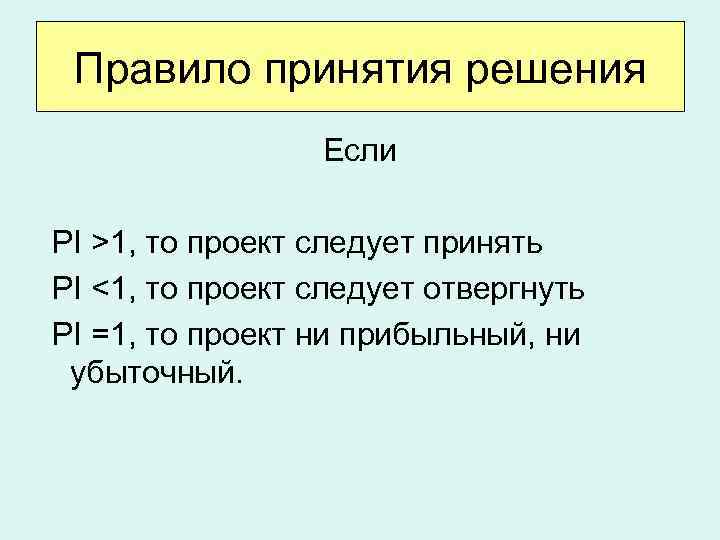 Правило принятия решения

Если

PI >1, то проект следует принять

PI <1, то проект следует отвергнуть

PI =1, то проект ни прибыльный, ни убыточный.